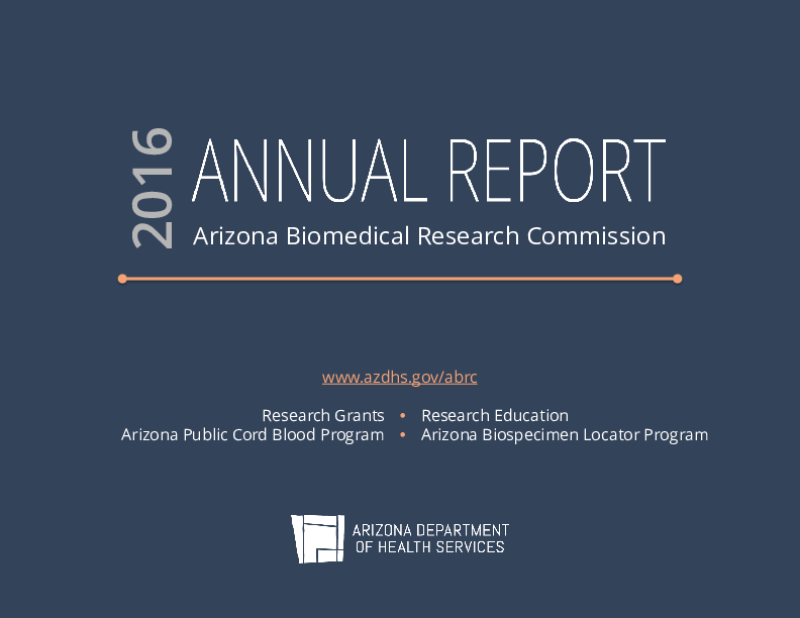 2016 ANNUAL REPORT
Arizona Biomedical Research Commission

www.azdhs.gov/abrc

Research Grants • Research Education
Arizona Public Cord Blood Program • Arizona Biospecimen Locator Program

ARIZONA DEPARTMENT
OF HEALTH SERVICES